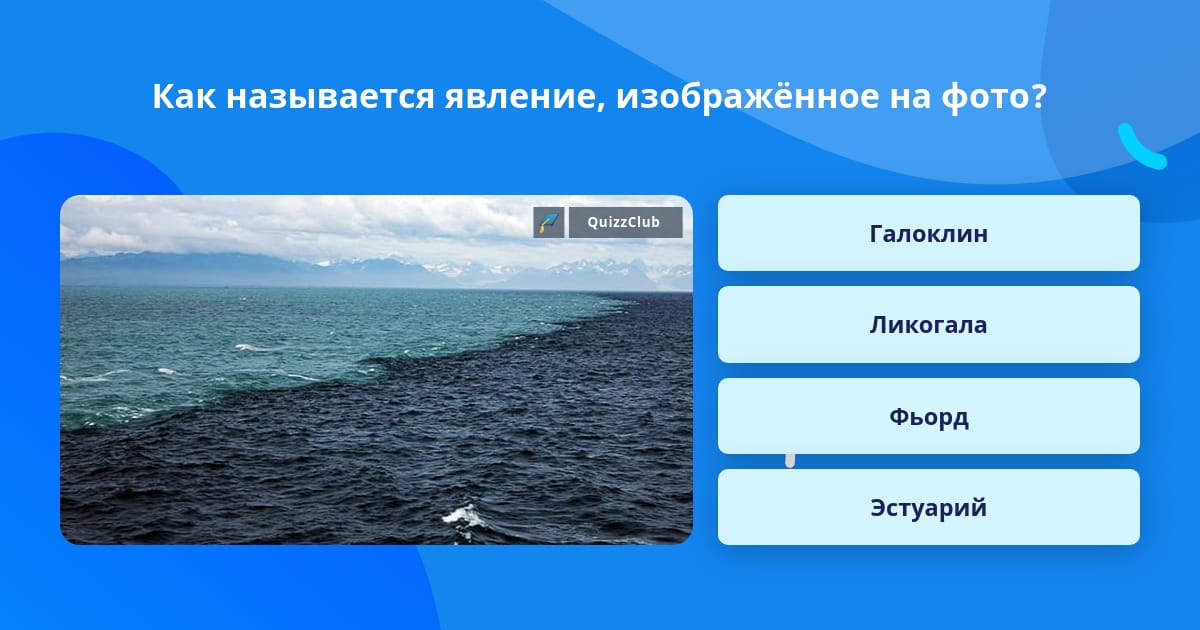 Как называется явление, изображённое на фото?

QuizzClub

Галоклин

Ликогала

Фьорд

Эстуарий